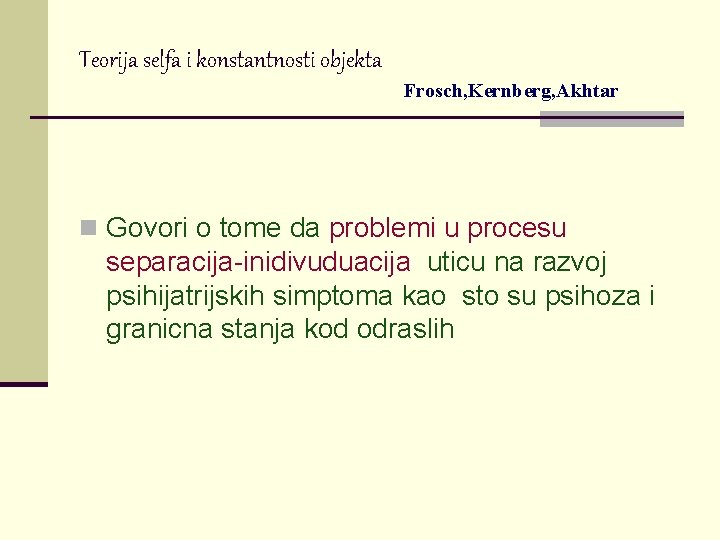 Teorija selfa i konstantnosti objekta

Frosch,Kernberg,Akhtar

Govori o tome da problemi u procesu separacija-inidivuduacija uticu na razvoj psihijatrijskih simptoma kao sto su psihoza i granicna stanja kod odraslih